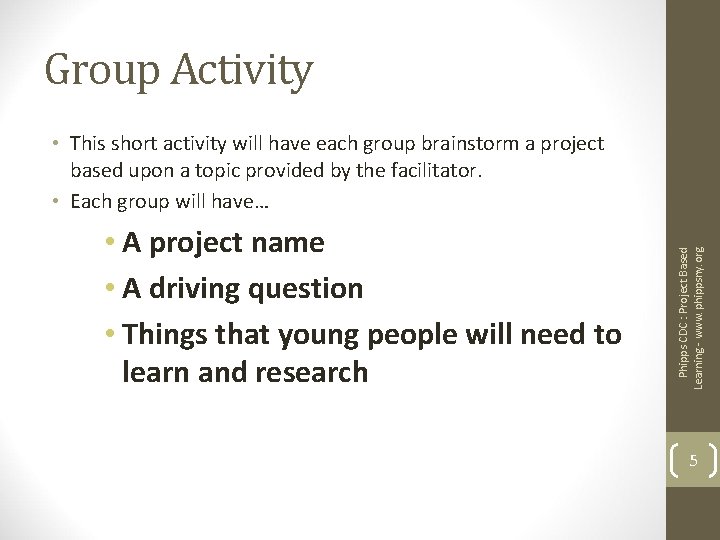 Group Activity

• This short activity will have each group brainstorm a project based upon a topic provided by the facilitator.
• Each group will have…

• A project name
• A driving question
• Things that young people will need to learn and research

Phipps CDC : Project Based Learning - www.phippsny.org

5